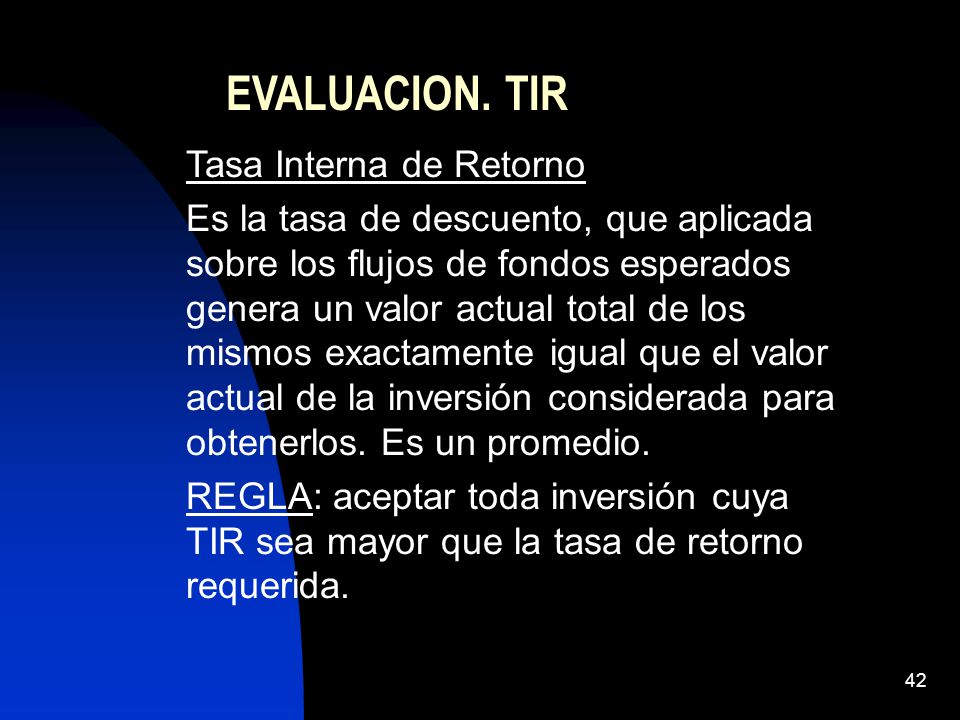 EVALUACION. TIR

Tasa Interna de Retorno

Es la tasa de descuento, que aplicada sobre los flujos de fondos esperados genera un valor actual total de los mismos exactamente igual que el valor actual de la inversión considerada para obtenerlos. Es un promedio.

REGLA: aceptar toda inversión cuya TIR sea mayor que la tasa de retorno requerida.

42